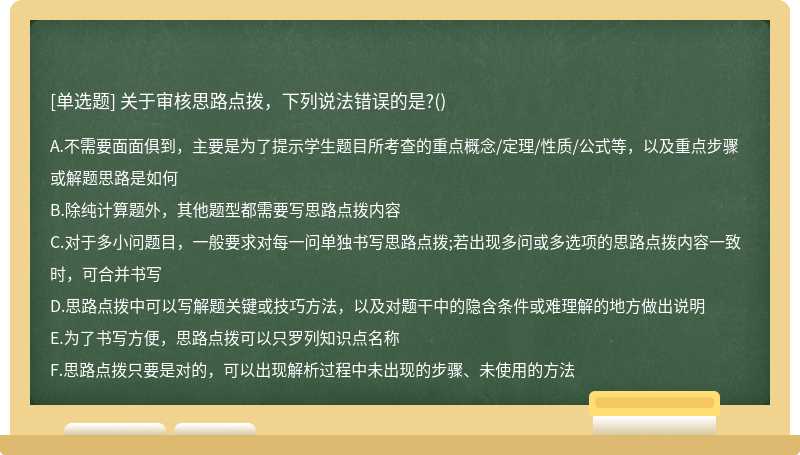 [单选题] 关于审核思路点拨，下列说法错误的是?()

A.不需要面面俱到，主要是为了提示学生题目所考查的重点概念/定理/性质/公式等，以及重点步骤或解题思路是如何
B.除纯计算题外，其他题型都需要写思路点拨内容
C.对于多小问题目，一般要求对每一问单独书写思路点拨;若出现多问或多选项的思路点拨内容一致时，可合并书写
D.思路点拨中可以写解题关键或技巧方法，以及对题干中的隐含条件或难理解的地方做出说明
E.为了书写方便，思路点拨可以只罗列知识点名称
F.思路点拨只要是对的，可以出现解析过程中未出现的步骤、未使用的方法